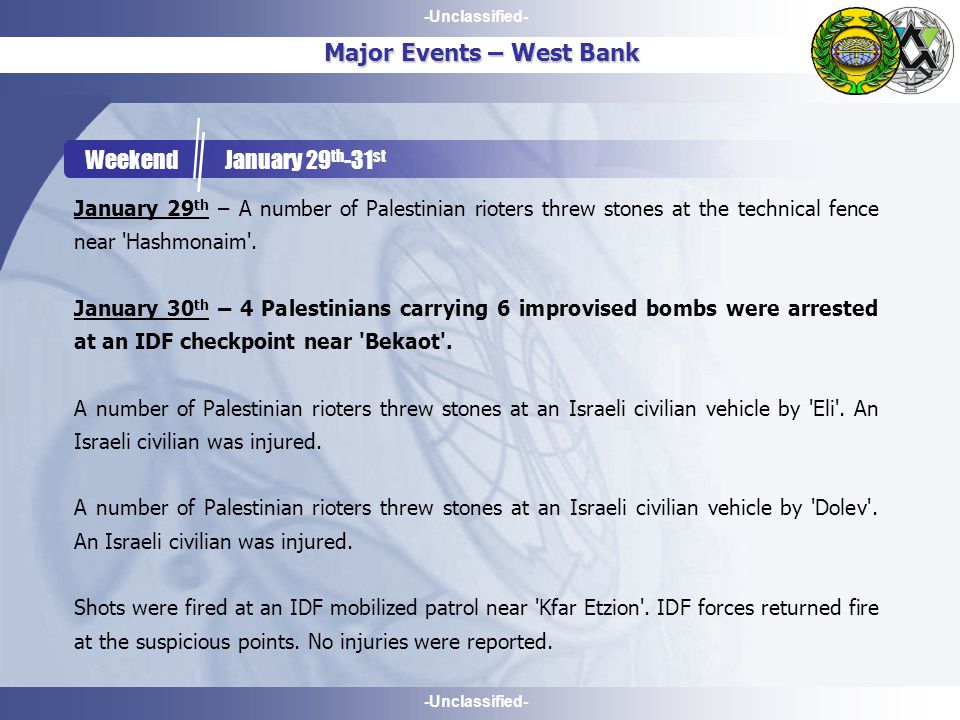 -Unclassified-

Major Events – West Bank

Weekend January 29$^{th}$-31$^{st}$

January 29$^{th}$ – A number of Palestinian rioters threw stones at the technical fence near 'Hashmonaim'.

January 30$^{th}$ – 4 Palestinians carrying 6 improvised bombs were arrested at an IDF checkpoint near 'Bekaot'.

A number of Palestinian rioters threw stones at an Israeli civilian vehicle by 'Eli'. An Israeli civilian was injured.

A number of Palestinian rioters threw stones at an Israeli civilian vehicle by 'Dolev'. An Israeli civilian was injured.

Shots were fired at an IDF mobilized patrol near 'Kfar Etzion'. IDF forces returned fire at the suspicious points. No injuries were reported.

-Unclassified-